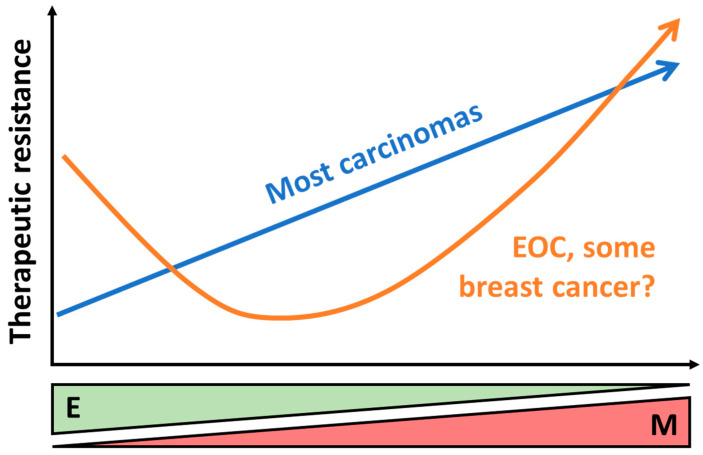 Therapeutic resistance

Most carcinomas

EOC, some breast cancer?

E

M